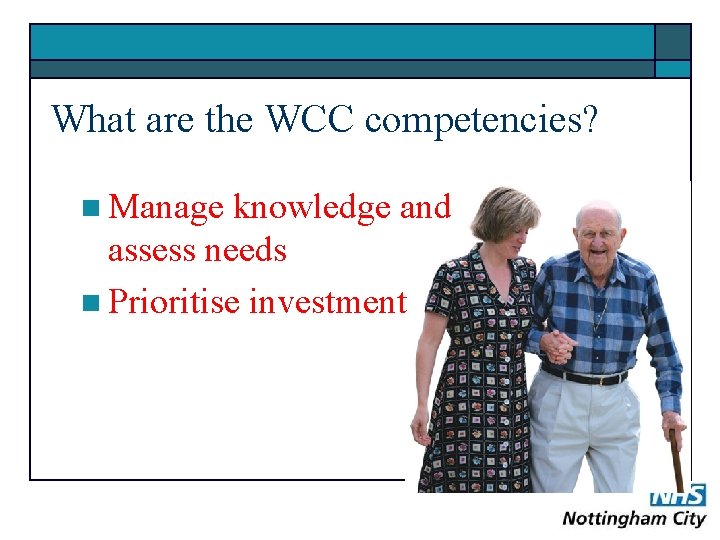 What are the WCC competencies?

Manage knowledge and assess needs

Prioritise investment

NHS
Nottingham City